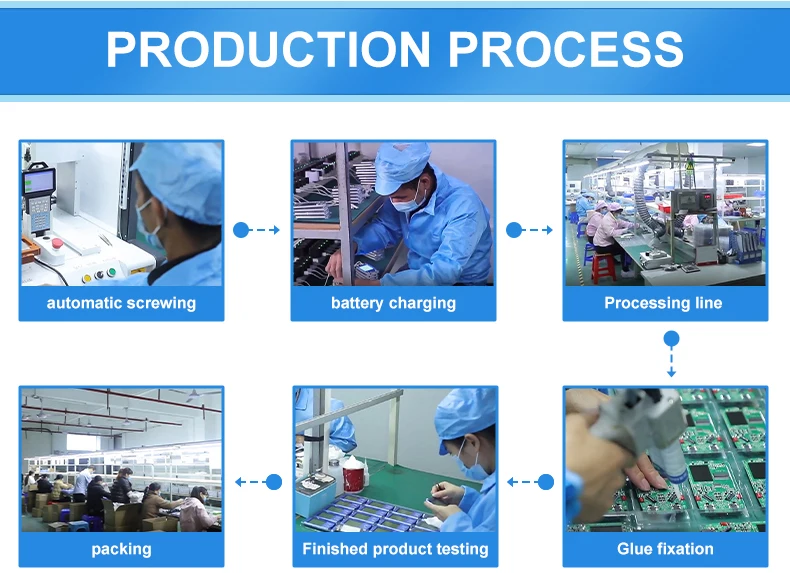 PRODUCTION PROCESS

automatic screwing

battery charging

Processing line

Glue fixation

Finished product testing

packing